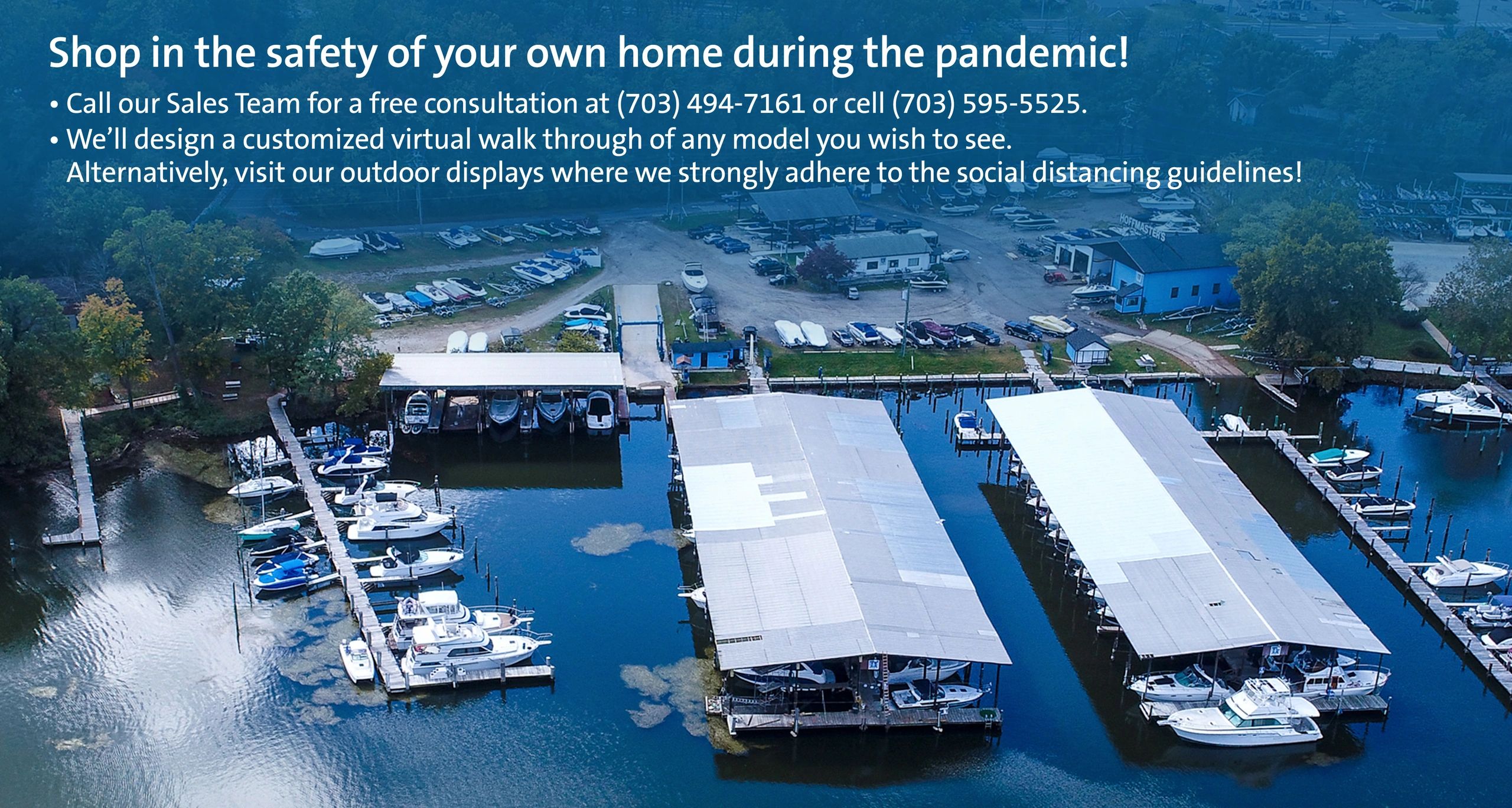 Shop in the safety of your own home during the pandemic!

• Call our Sales Team for a free consultation at (703) 494-7161 or cell (703) 595-5525.

• We'll design a customized virtual walk through of any model you wish to see. Alternatively, visit our outdoor displays where we strongly adhere to the social distancing guidelines!

HOFFMASTER'S